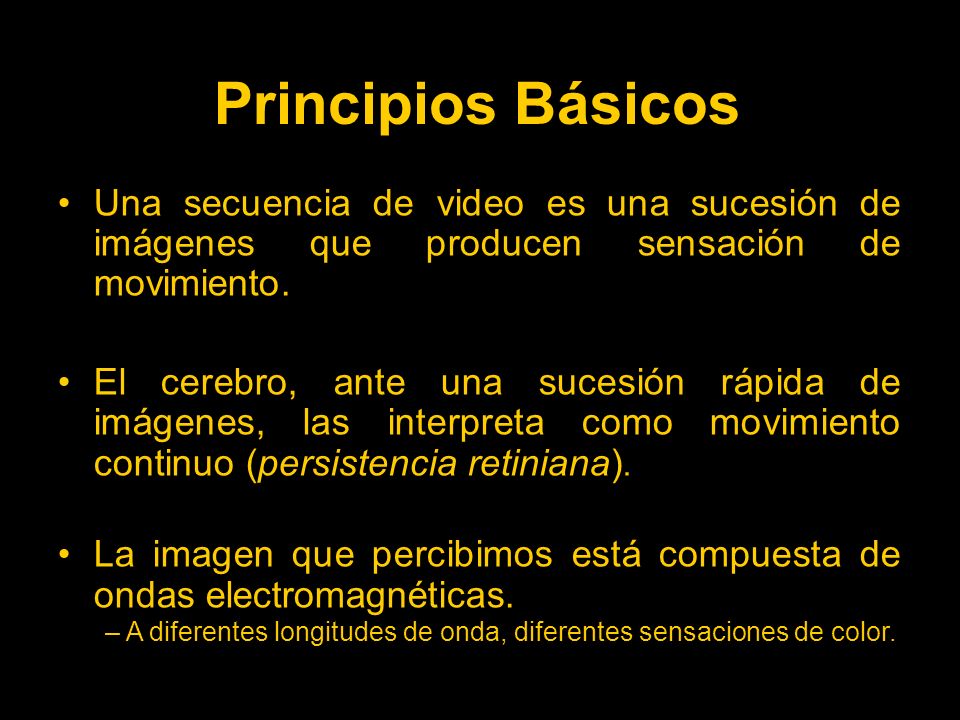 Principios Básicos

• Una secuencia de video es una sucesión de imágenes que producen sensación de movimiento.

• El cerebro, ante una sucesión rápida de imágenes, las interpreta como movimiento continuo (persistencia retiniana).

• La imagen que percibimos está compuesta de ondas electromagnéticas.
– A diferentes longitudes de onda, diferentes sensaciones de color.